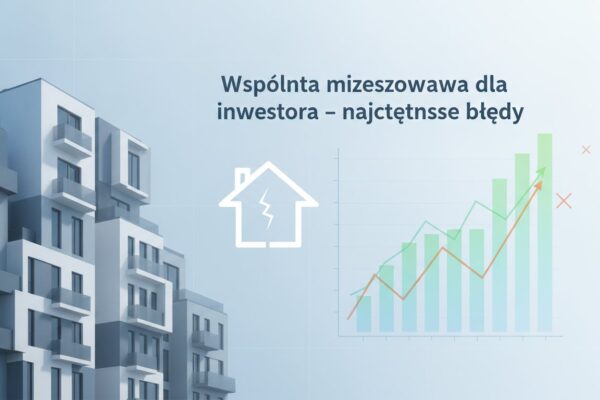 Wspólnta mizeszowawa dla inwestora – najctętnsse błędy